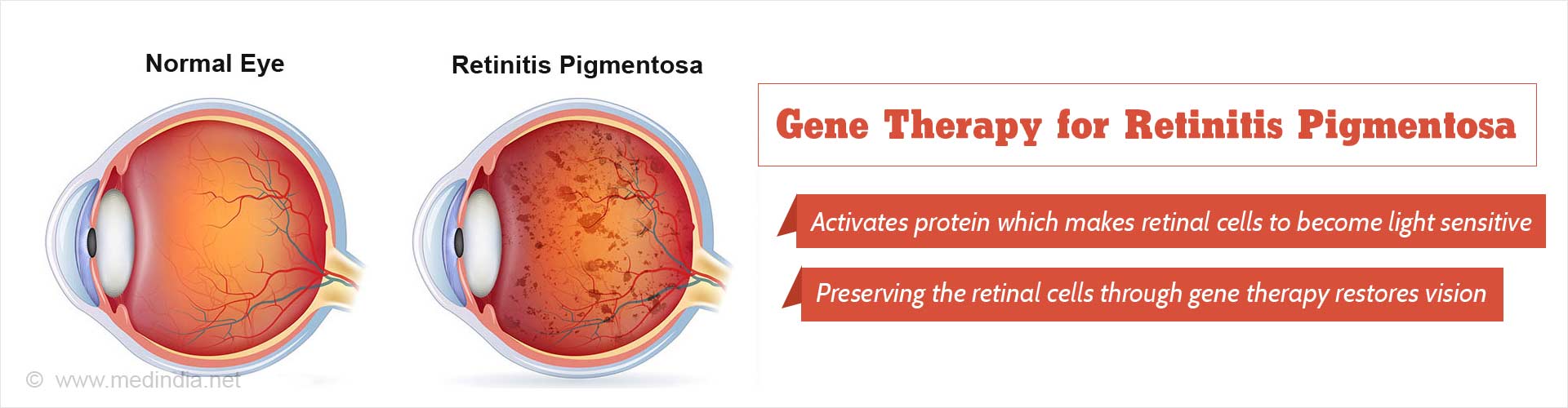 Normal Eye

Retinitis Pigmentosa

Gene Therapy for Retinitis Pigmentosa

Activates protein which makes retinal cells to become light sensitive

Preserving the retinal cells through gene therapy restores vision

© www.medindia.net